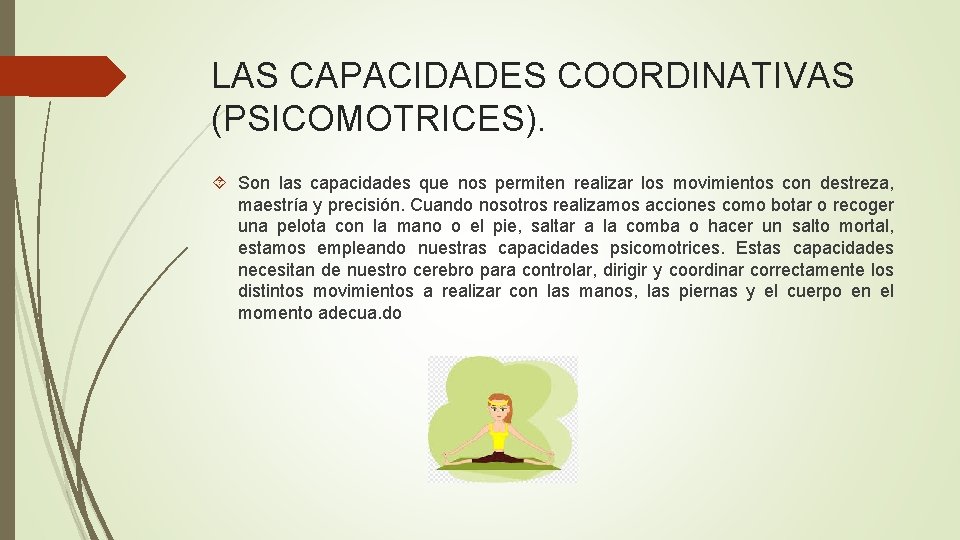 LAS CAPACIDADES COORDINATIVAS (PSICOMOTRICES).

Son las capacidades que nos permiten realizar los movimientos con destreza, maestría y precisión. Cuando nosotros realizamos acciones como botar o recoger una pelota con la mano o el pie, saltar a la comba o hacer un salto mortal, estamos empleando nuestras capacidades psicomotrices. Estas capacidades necesitan de nuestro cerebro para controlar, dirigir y coordinar correctamente los distintos movimientos a realizar con las manos, las piernas y el cuerpo en el momento adecua.do